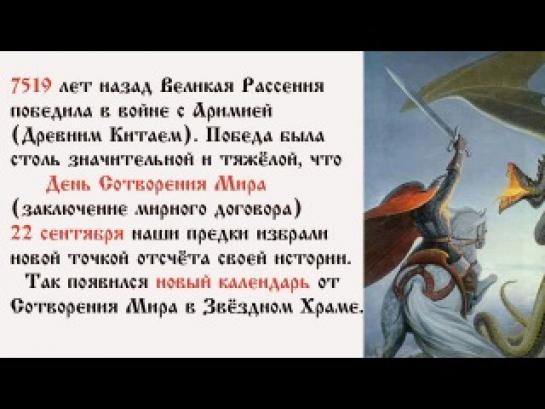 7519 лет назад Великая Рассения победила в войне с Аримией (Древним Китаем). Победа была столь значительной и тяжёлой, что
День Сотворения Мира
(заключение мирного договора)
22 сентября наши предки избрали новой точкой отсчёта своей истории.
Так появился новый календарь от Сотворения Мира в Звёздном Храме.